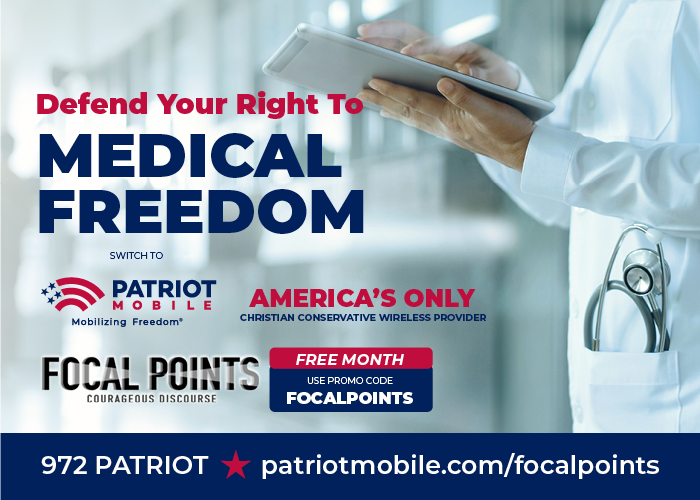 Defend Your Right To
MEDICAL FREEDOM

SWITCH TO

PATRIOT MOBILE
Mobilizing Freedom®

AMERICA'S ONLY
CHRISTIAN CONSERVATIVE WIRELESS PROVIDER

FOCAL POINTS
COURAGEOUS DISCOURSE

FREE MONTH
USE PROMO CODE
FOCALPOINTS

972 PATRIOT ★ patriotmobile.com/focalpoints